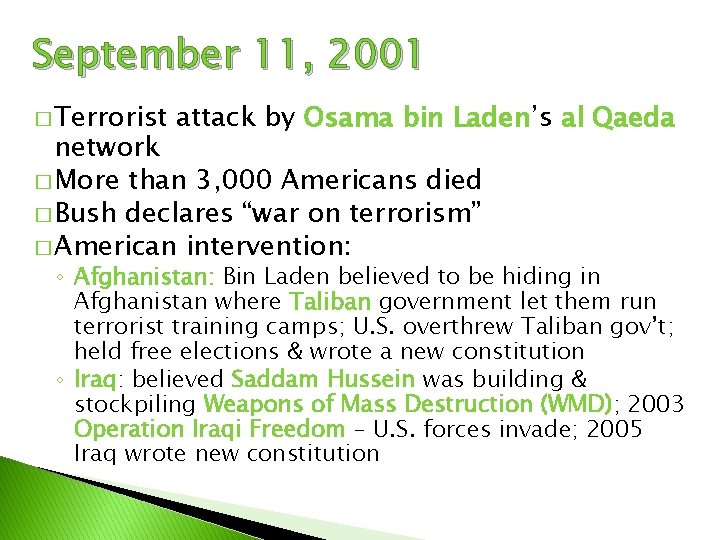 September 11, 2001

□ Terrorist attack by Osama bin Laden's al Qaeda network
□ More than 3,000 Americans died
□ Bush declares "war on terrorism"
□ American intervention:
◦ Afghanistan: Bin Laden believed to be hiding in Afghanistan where Taliban government let them run terrorist training camps; U.S. overthrew Taliban gov't; held free elections & wrote a new constitution
◦ Iraq: believed Saddam Hussein was building & stockpiling Weapons of Mass Destruction (WMD); 2003 Operation Iraqi Freedom – U.S. forces invade; 2005 Iraq wrote new constitution